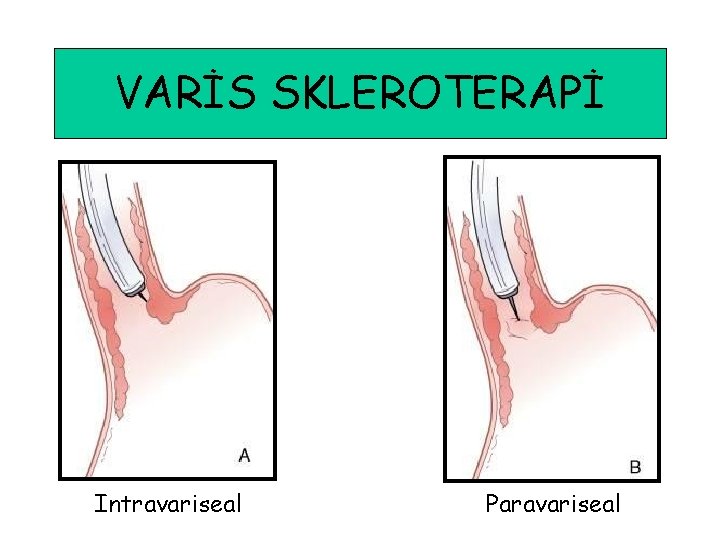 VARİS SKLEROTERAPİ

A

Intravariseal

B

Paravariseal